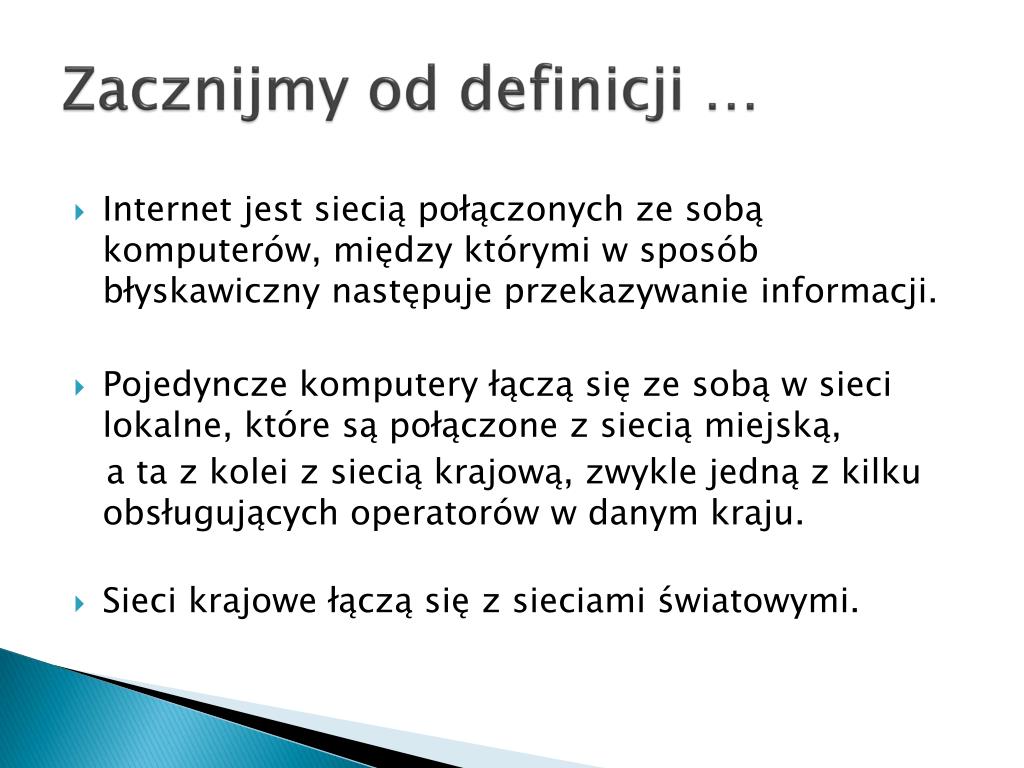 Zacznijmy od definicji …

Internet jest siecią połączonych ze sobą komputerów, między którymi w sposób błyskawiczny następuje przekazywanie informacji.

Pojedyncze komputery łączą się ze sobą w sieci lokalne, które są połączone z siecią miejską,
a ta z kolei z siecią krajową, zwykle jedną z kilku obsługujących operatorów w danym kraju.

Sieci krajowe łączą się z sieciami światowymi.